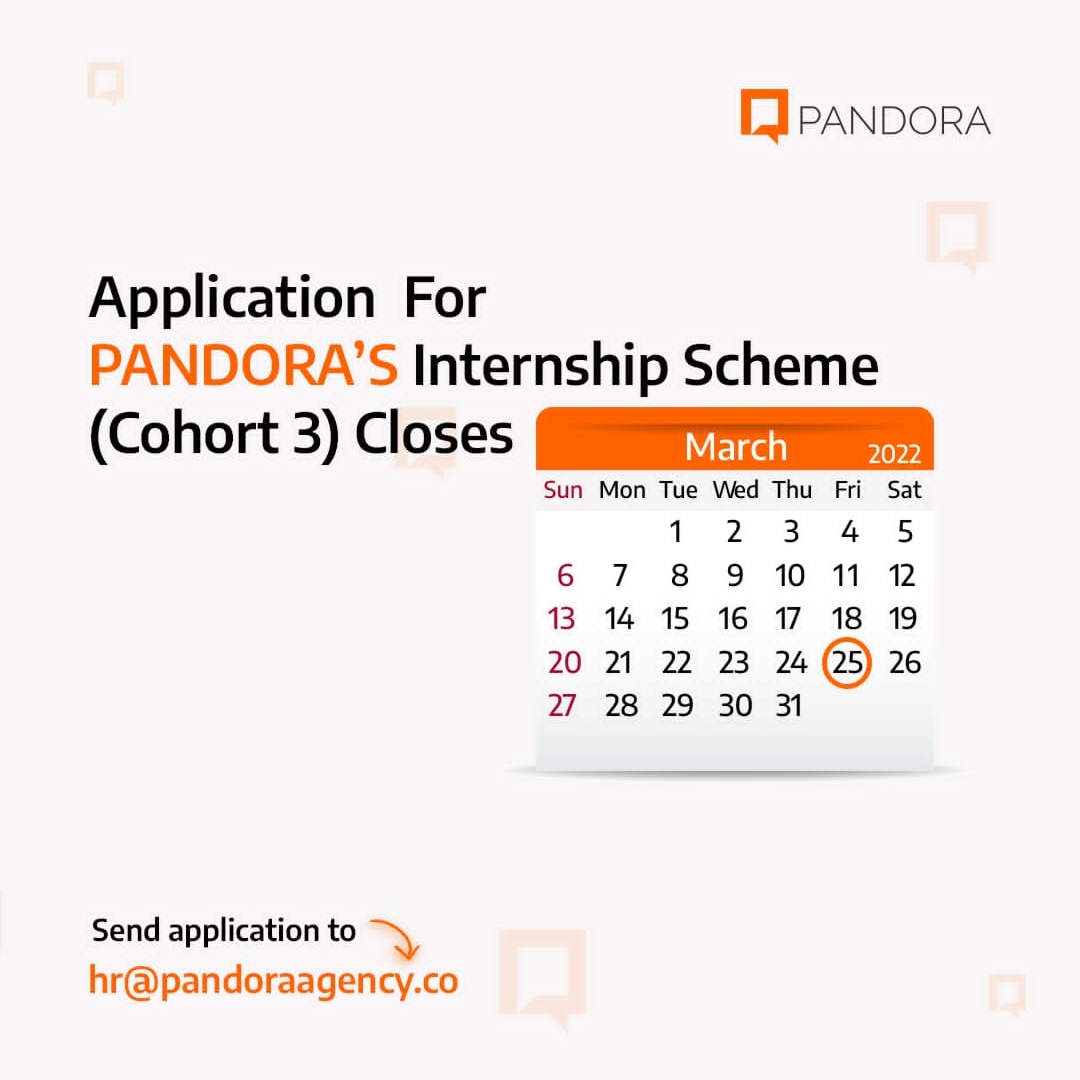 PANDORA

Application For PANDORA'S Internship Scheme (Cohort 3) Closes

March 2022

| Sun | Mon | Tue | Wed | Thu | Fri | Sat |
|---|---|---|---|---|---|---|
| | | 1 | 2 | 3 | 4 | 5 |
| 6 | 7 | 8 | 9 | 10 | 11 | 12 |
| 13 | 14 | 15 | 16 | 17 | 18 | 19 |
| 20 | 21 | 22 | 23 | 24 | 25 | 26 |
| 27 | 28 | 29 | 30 | 31 | | |

Send application to
hr@pandoraagency.co